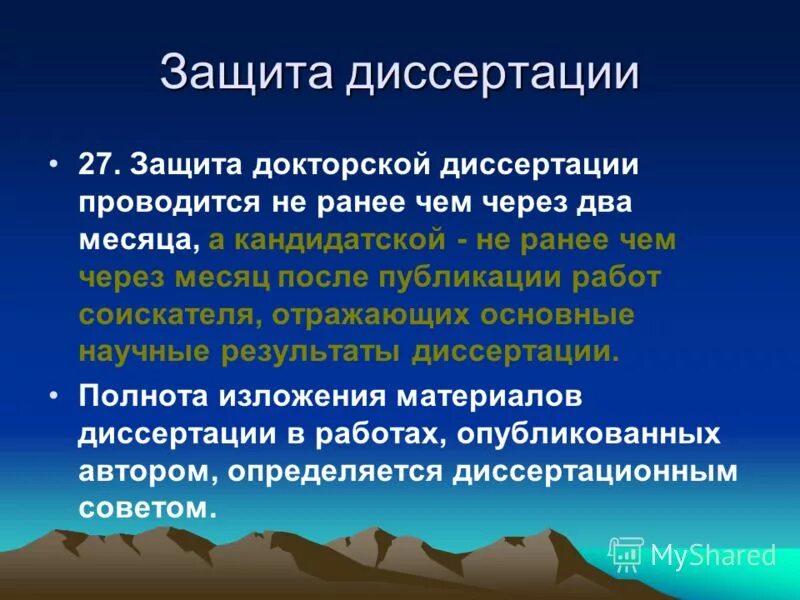 Защита диссертации

• 27. Защита докторской диссертации проводится не ранее чем через два месяца, а кандидатской - не ранее чем через месяц после публикации работ соискателя, отражающих основные научные результаты диссертации.

• Полнота изложения материалов диссертации в работах, опубликованных автором, определяется диссертационным советом.

MyShared